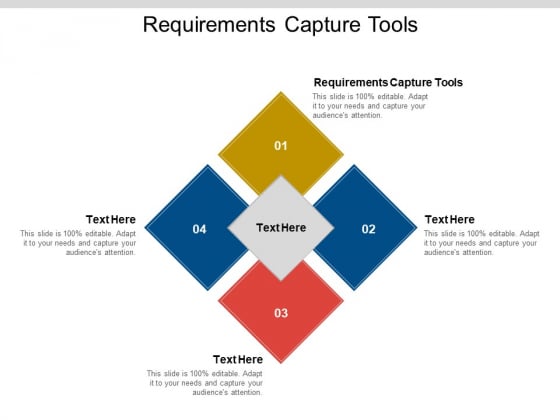 Requirements Capture Tools

Requirements Capture Tools
This slide is 100% editable. Adapt it to your needs and capture your audience's attention.

01

Text Here
This slide is 100% editable. Adapt it to your needs and capture your audience's attention.

04

Text Here

02

Text Here
This slide is 100% editable. Adapt it to your needs and capture your audience's attention.

03

Text Here
This slide is 100% editable. Adapt it to your needs and capture your audience's attention.